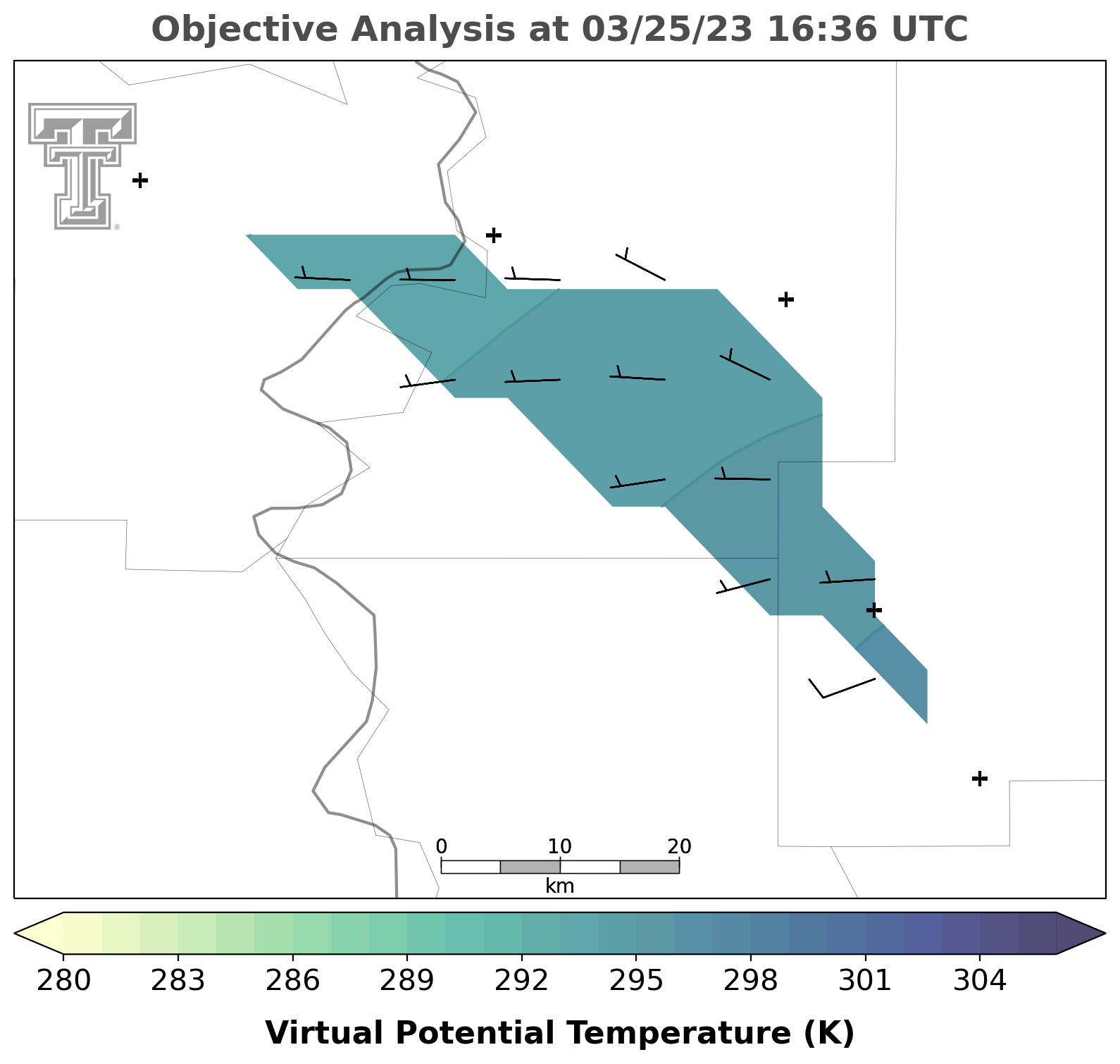 Objective Analysis at 03/25/23 16:36 UTC

0 10 20
km

280 283 286 289 292 295 298 301 304

Virtual Potential Temperature (K)